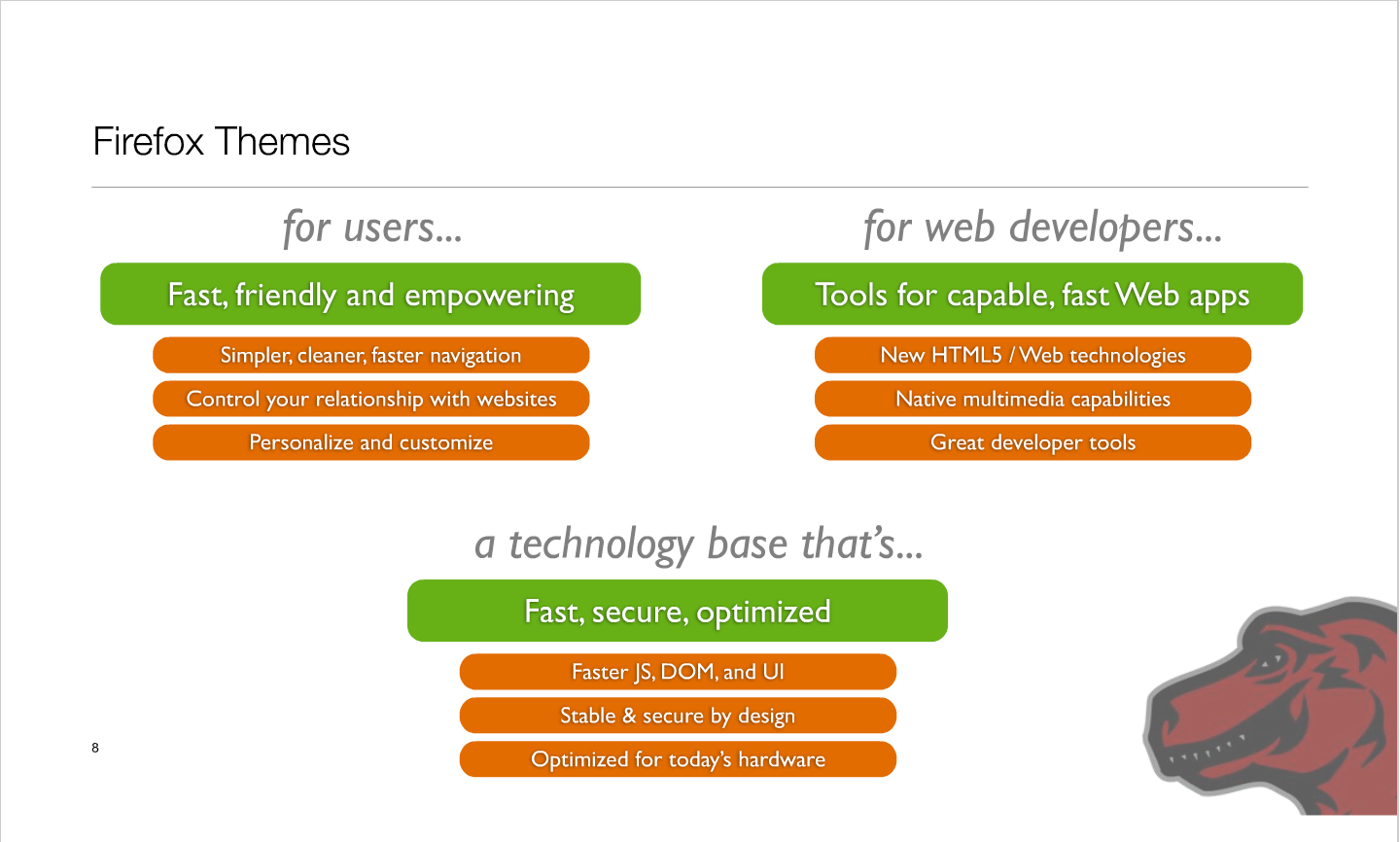 Firefox Themes

for users...

Fast, friendly and empowering

Simpler, cleaner, faster navigation

Control your relationship with websites

Personalize and customize

for web developers...

Tools for capable, fast Web apps

New HTML5 / Web technologies

Native multimedia capabilities

Great developer tools

a technology base that's...

Fast, secure, optimized

Faster JS, DOM, and UI

Stable & secure by design

Optimized for today's hardware

8